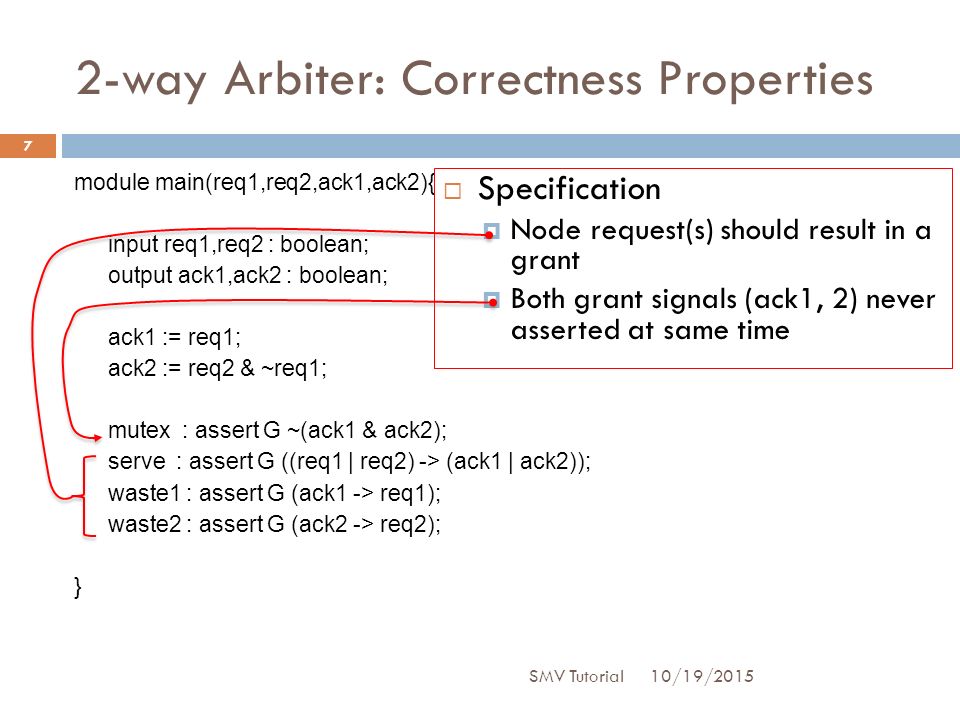 2-way Arbiter: Correctness Properties

7

module main(req1,req2,ack1,ack2){

input req1,req2 : boolean;
output ack1,ack2 : boolean;

ack1 := req1;
ack2 := req2 & ~req1;

mutex : assert G ~(ack1 & ack2);
serve : assert G ((req1 | req2) -> (ack1 | ack2));
waste1 : assert G (ack1 -> req1);
waste2 : assert G (ack2 -> req2);

}

Specification

Node request(s) should result in a grant

Both grant signals (ack1, 2) never asserted at same time

SMV Tutorial 10/19/2015